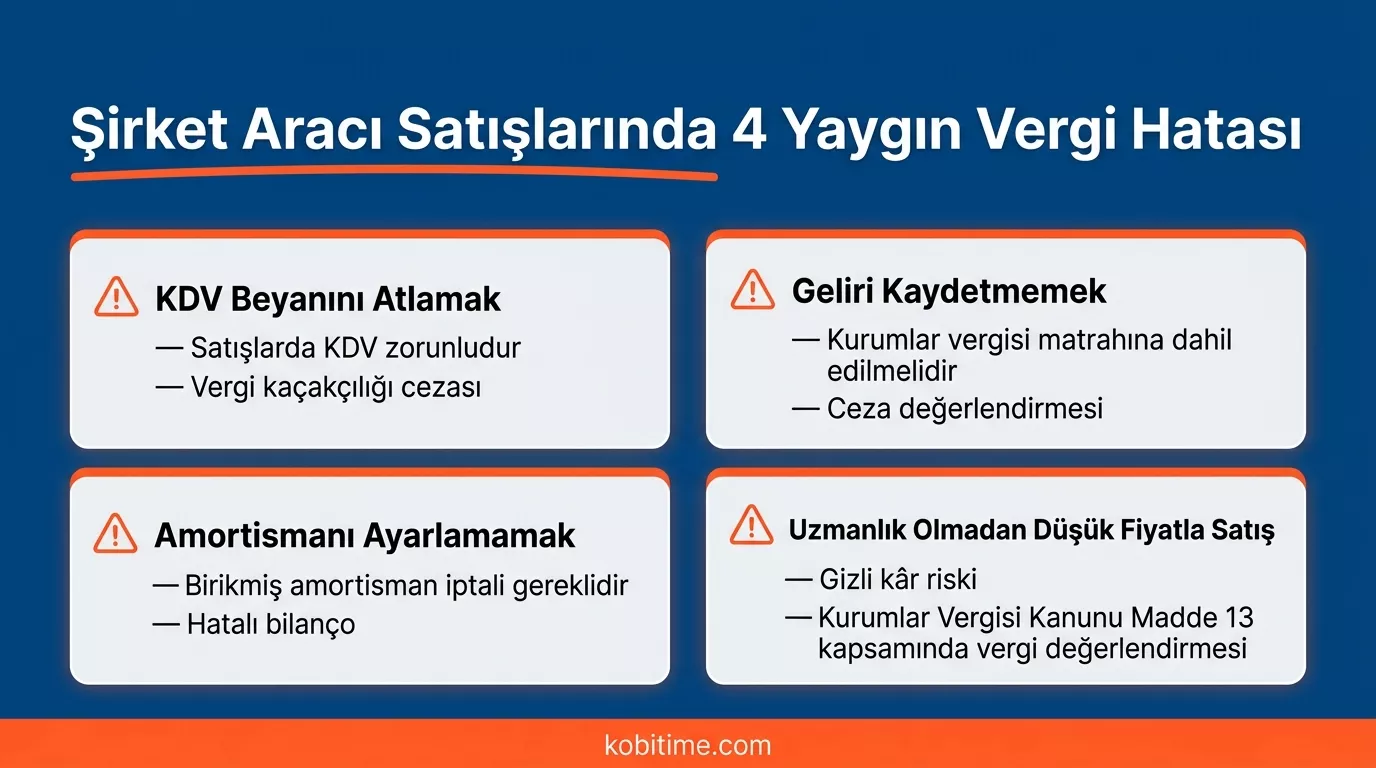 Şirket Aracı Satışlarında 4 Yaygın Vergi Hatası

KDV Beyanını Atlamak
— Satışlarda KDV zorunludur
— Vergi kaçakçılığı cezası

Geliri Kaydetmemek
— Kurumlar vergisi matrahına dahil edilmelidir
— Ceza değerlendirmesi

Amortismanı Ayarlamamak
— Birikmiş amortisman iptali gereklidir
— Hatalı bilanço

Uzmanlık Olmadan Düşük Fiyatla Satış
— Gizli kâr riski
— Kurumlar Vergisi Kanunu Madde 13 kapsamında vergi değerlendirmesi

kobitime.com